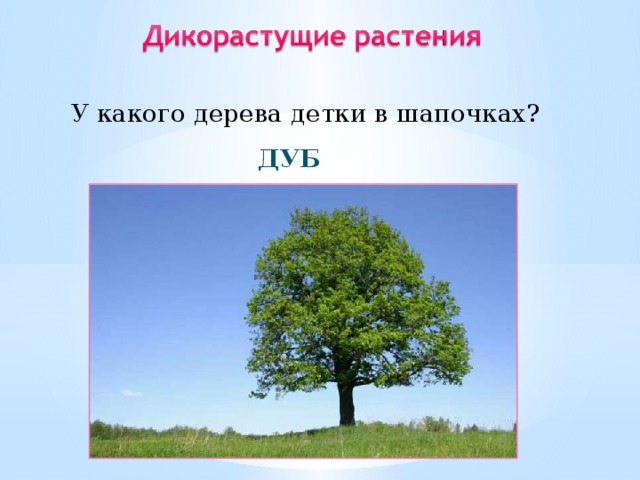 Дикорастущие растения

У какого дерева детки в шапочках?

ДУБ